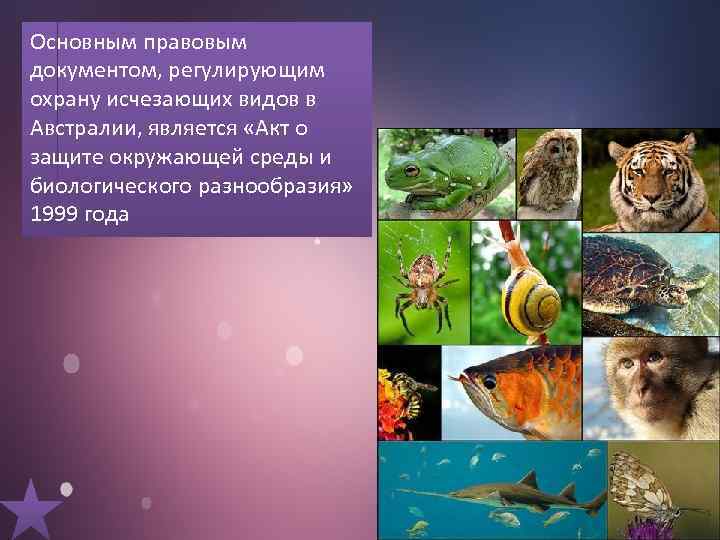 Основным правовым документом, регулирующим охрану исчезающих видов в Австралии, является «Акт о защите окружающей среды и биологического разнообразия» 1999 года